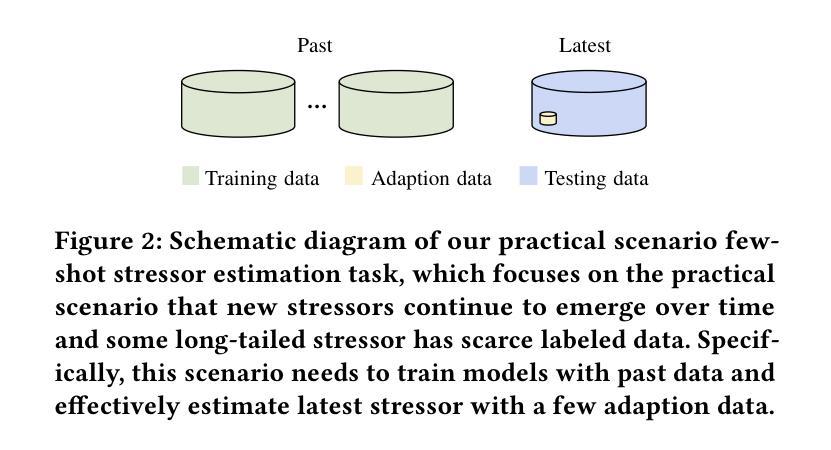 Past

Latest

...

Training data Adaption data Testing data

Figure 2: Schematic diagram of our practical scenario few-shot stressor estimation task, which focuses on the practical scenario that new stressors continue to emerge over time and some long-tailed stressor has scarce labeled data. Specifically, this scenario needs to train models with past data and effectively estimate latest stressor with a few adaption data.